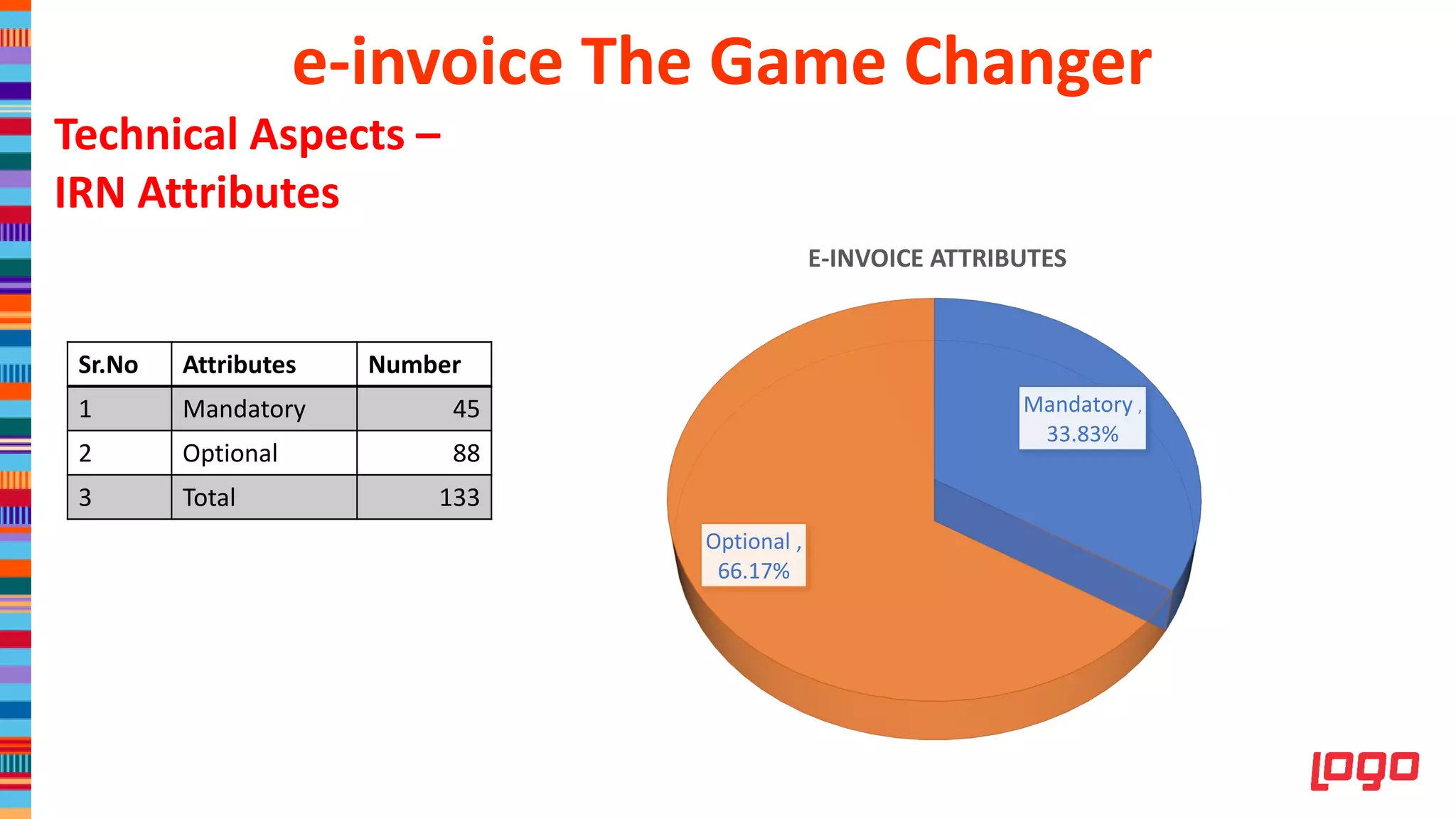 e-invoice The Game Changer

Technical Aspects – IRN Attributes

| Sr.No | Attributes | Number |
|---|---|---|
| 1 | Mandatory | 45 |
| 2 | Optional | 88 |
| 3 | Total | 133 |

E-INVOICE ATTRIBUTES

Mandatory , 33.83%

Optional , 66.17%

logo